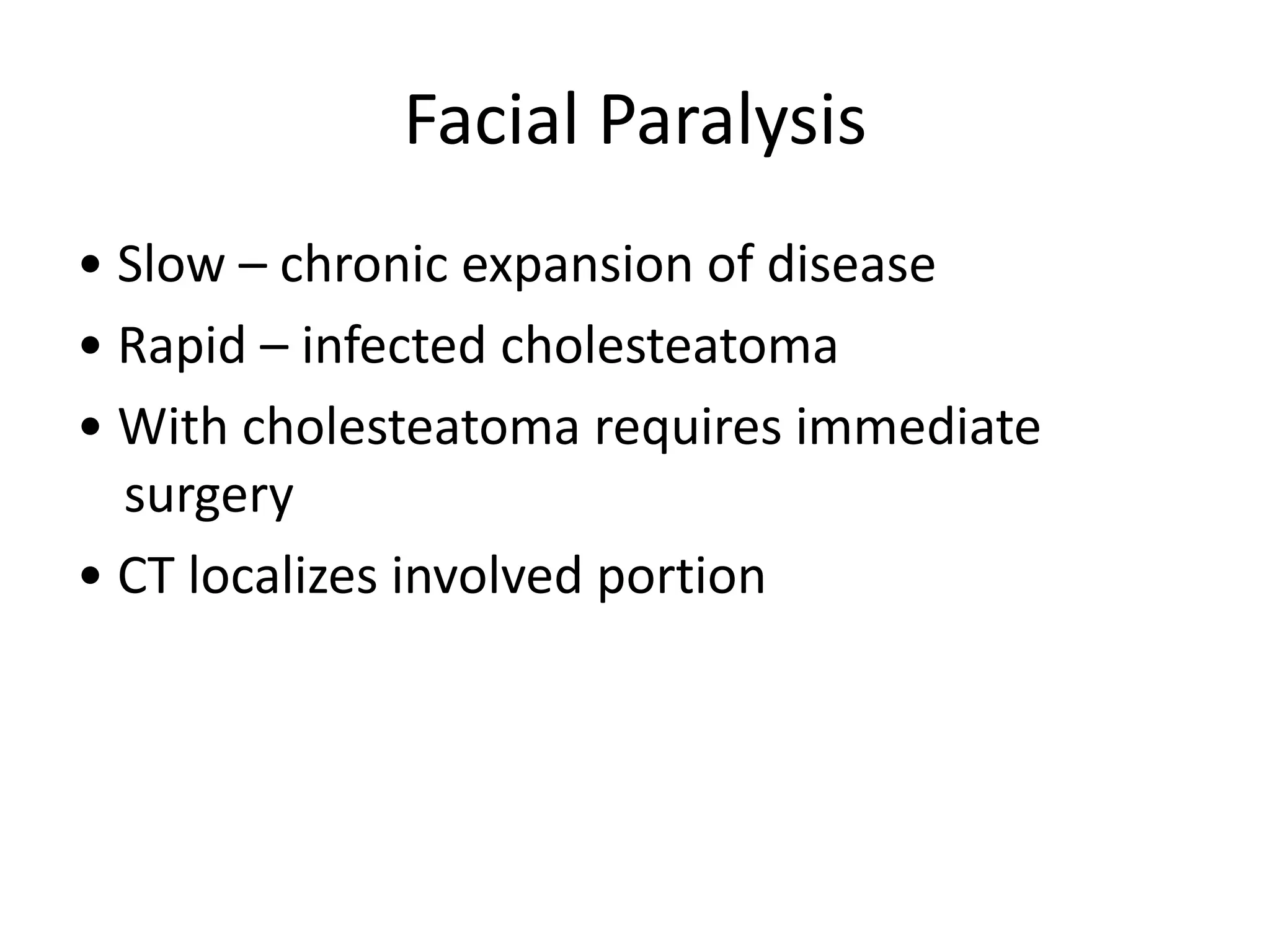 Facial Paralysis

• Slow – chronic expansion of disease
• Rapid – infected cholesteatoma
• With cholesteatoma requires immediate surgery
• CT localizes involved portion